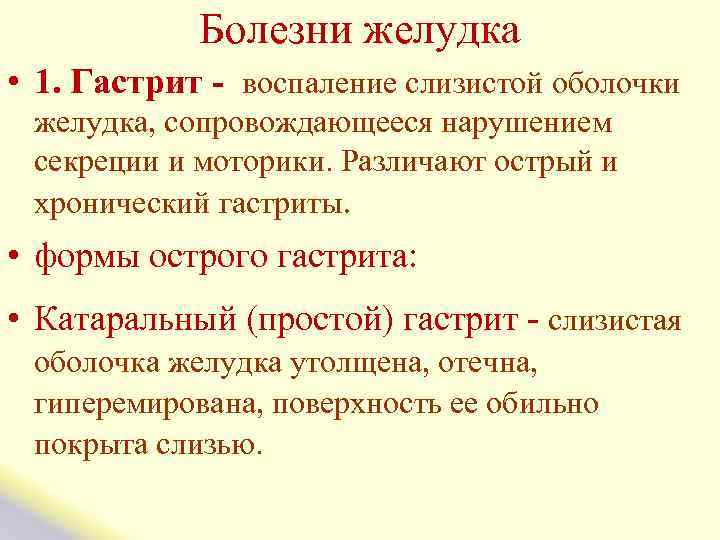 Болезни желудка

• 1. Гастрит - воспаление слизистой оболочки желудка, сопровождающееся нарушением секреции и моторики. Различают острый и хронический гастриты.

• формы острого гастрита:

• Катаральный (простой) гастрит - слизистая оболочка желудка утолщена, отечна, гиперемирована, поверхность ее обильно покрыта слизью.